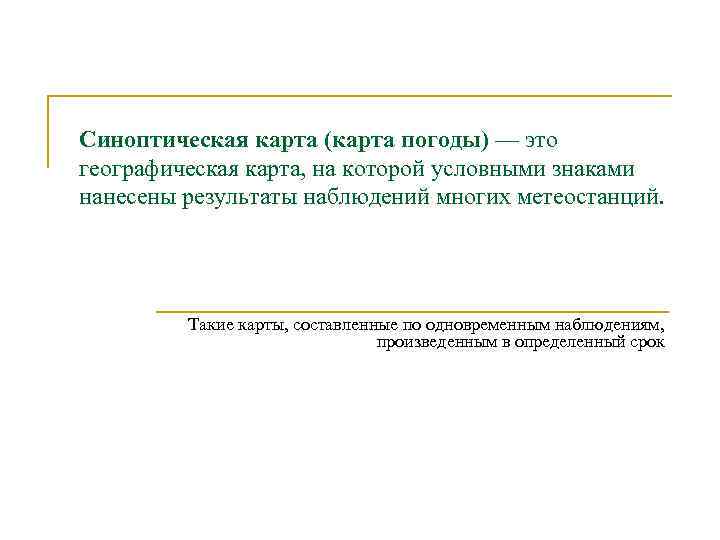 Синоптическая карта (карта погоды) — это географическая карта, на которой условными знаками нанесены результаты наблюдений многих метеостанций.

Такие карты, составленные по одновременным наблюдениям, произведенным в определенный срок